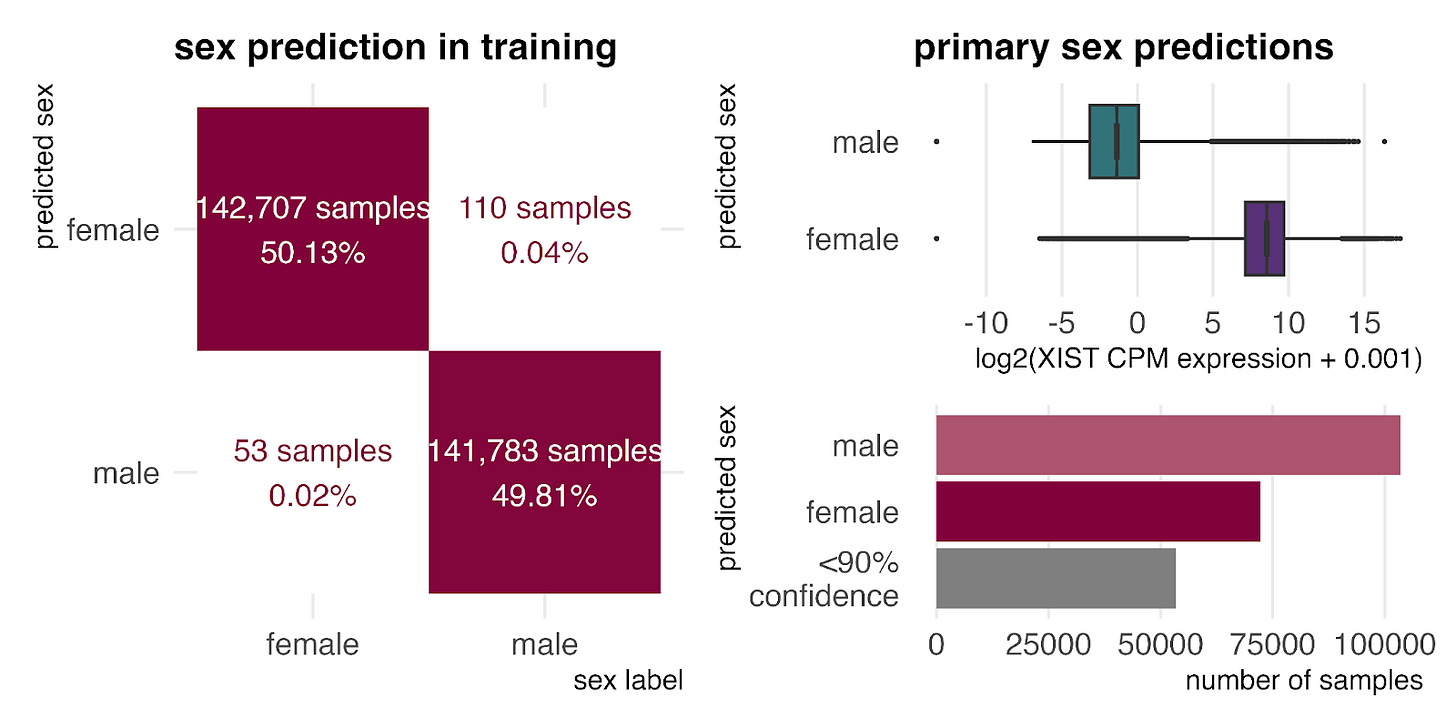 sex prediction in training

predicted sex

female

male

142,707 samples
50.13%

110 samples
0.04%

53 samples
0.02%

141,783 samples
49.81%

female

male

sex label

primary sex predictions

predicted sex

male

female

-10 -5 0 5 10 15

log2(XIST CPM expression + 0.001)

predicted sex

male

female

<90%
confidence

0 25000 50000 75000 100000

number of samples